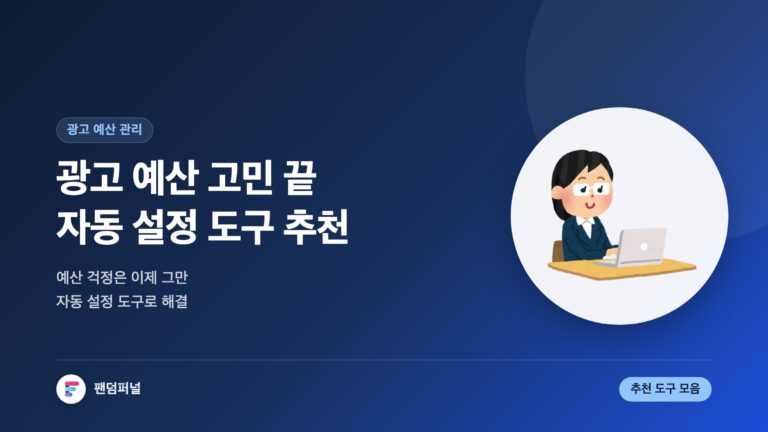 광고 예산 관리

광고 예산 고민 끝
자동 설정 도구 추천

예산 걱정은 이제 그만
자동 설정 도구로 해결

팬덤퍼널

추천 도구 모음